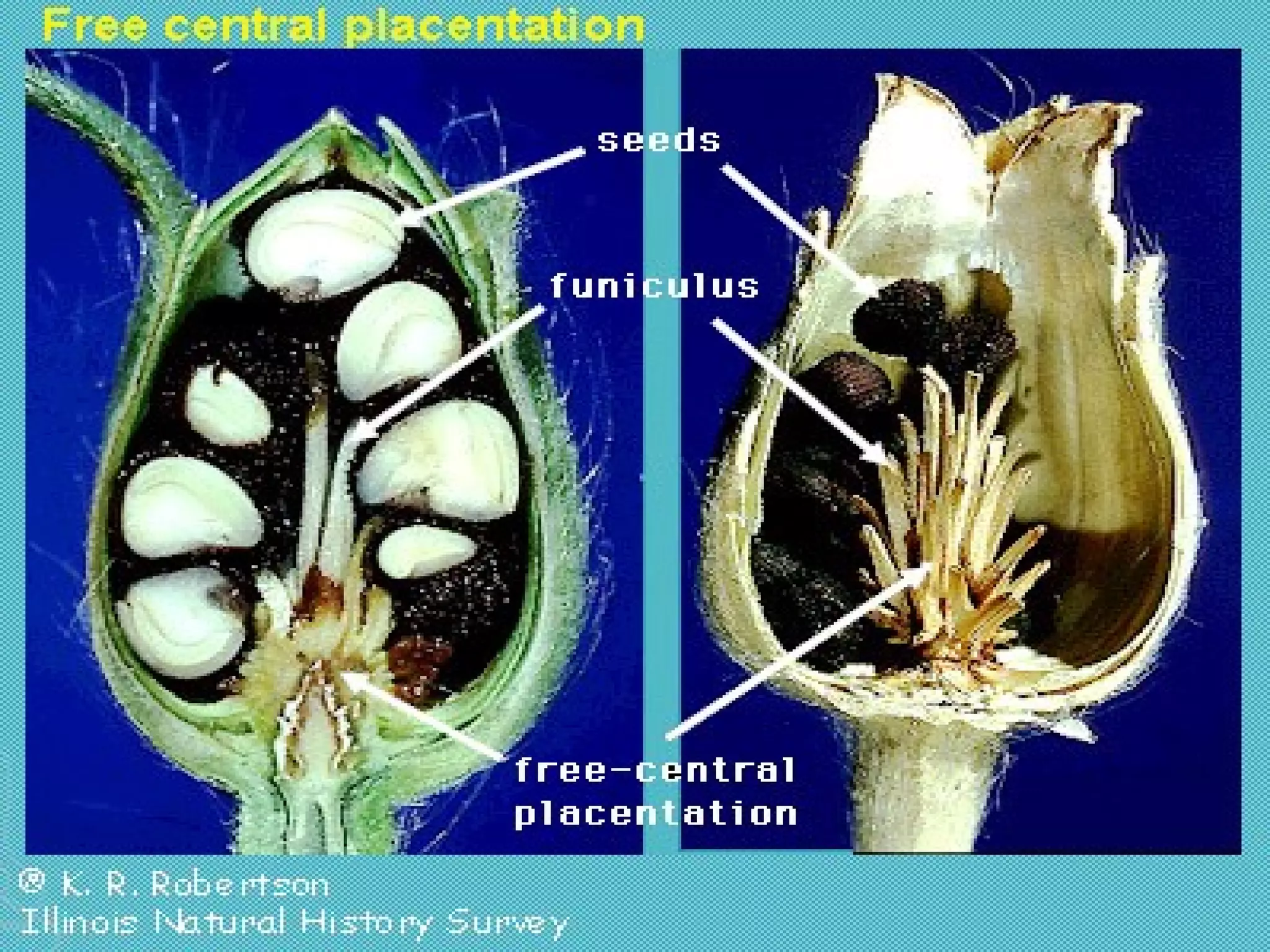 Free central placentation

seeds

funiculus

free-central placentation

© K. R. Robertson
Illinois Natural History Survey